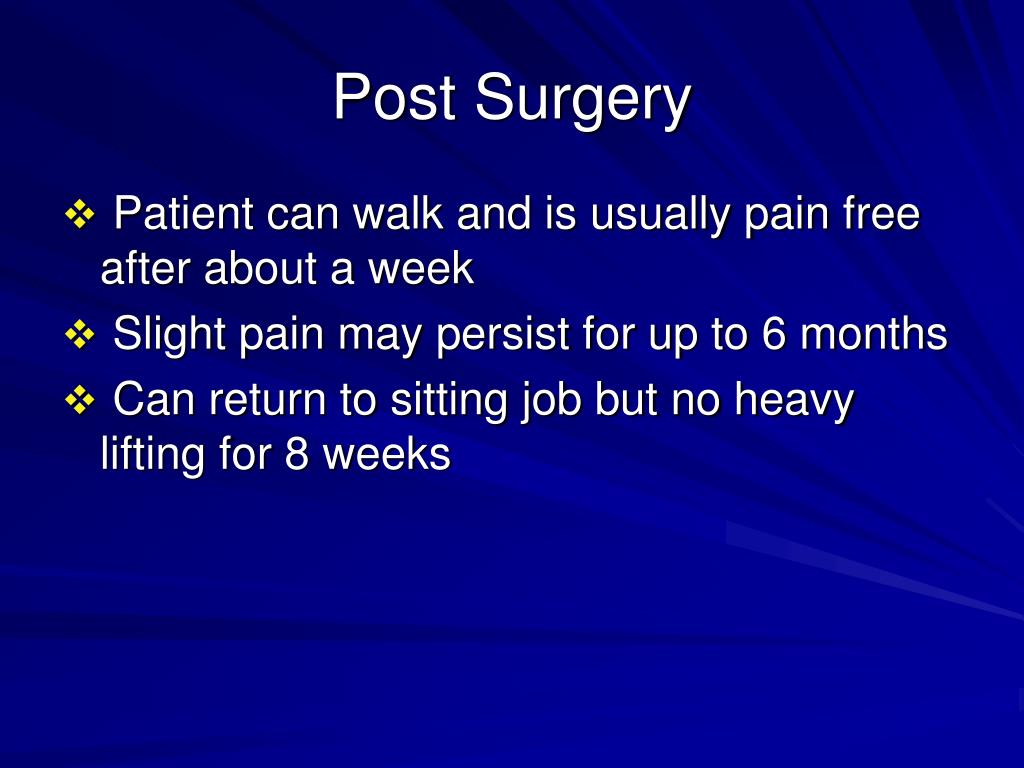 Post Surgery

❖ Patient can walk and is usually pain free after about a week

❖ Slight pain may persist for up to 6 months

❖ Can return to sitting job but no heavy lifting for 8 weeks